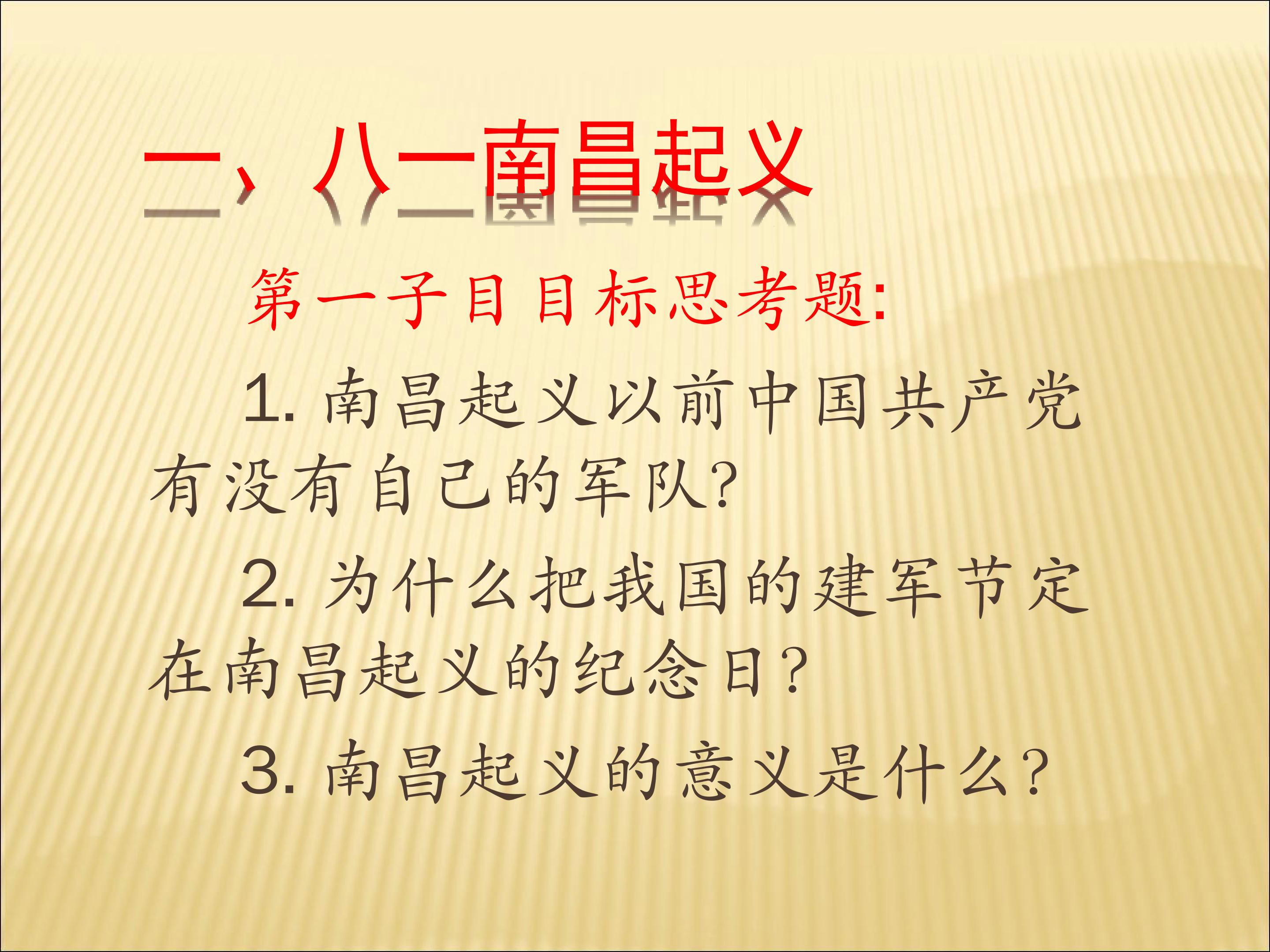 二、八一南昌起义

第一子目目标思考题:

1. 南昌起义以前中国共产党有没有自己的军队?

2. 为什么把我国的建军节定在南昌起义的纪念日?

3. 南昌起义的意义是什么?